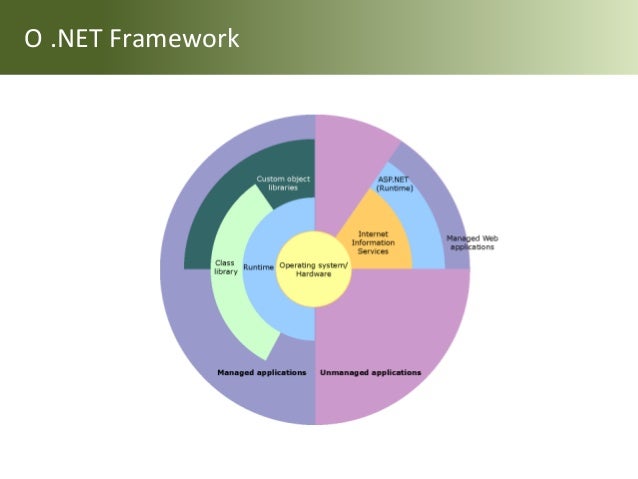 O .NET Framework

Custom object libraries

ASP.NET (Runtime)

Internet Information Services

Managed Web applications

Class library

Runtime

Operating system/ Hardware

Managed applications

Unmanaged applications